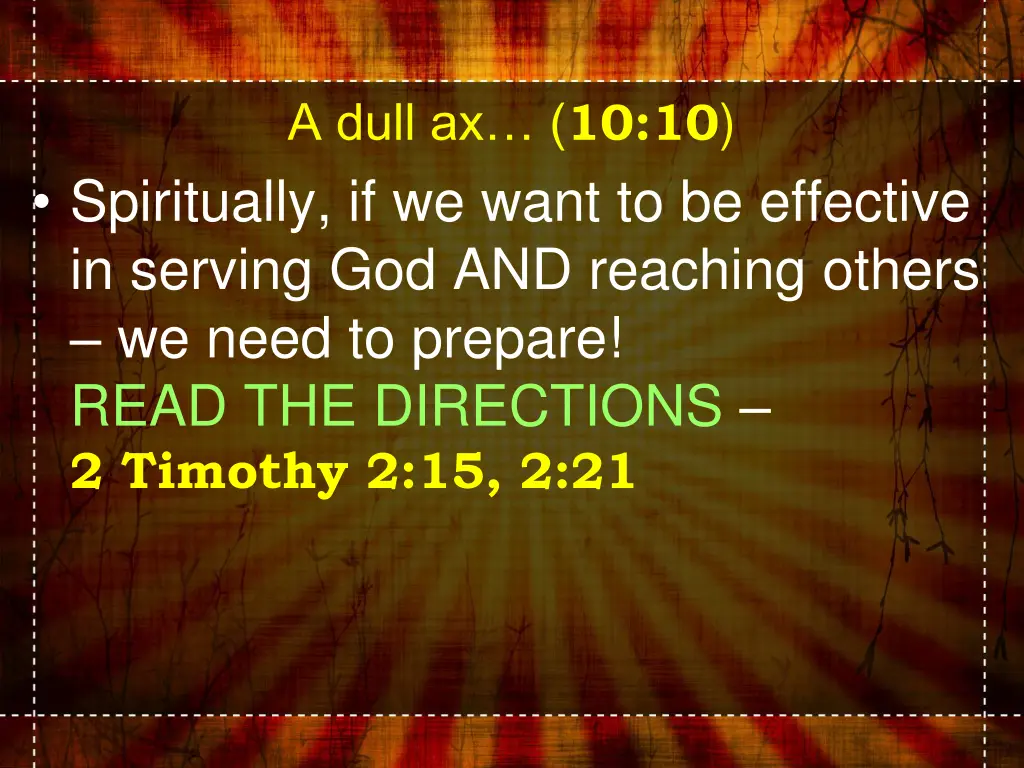 A dull ax… (10:10)

• Spiritually, if we want to be effective in serving God AND reaching others – we need to prepare!
READ THE DIRECTIONS –
2 Timothy 2:15, 2:21